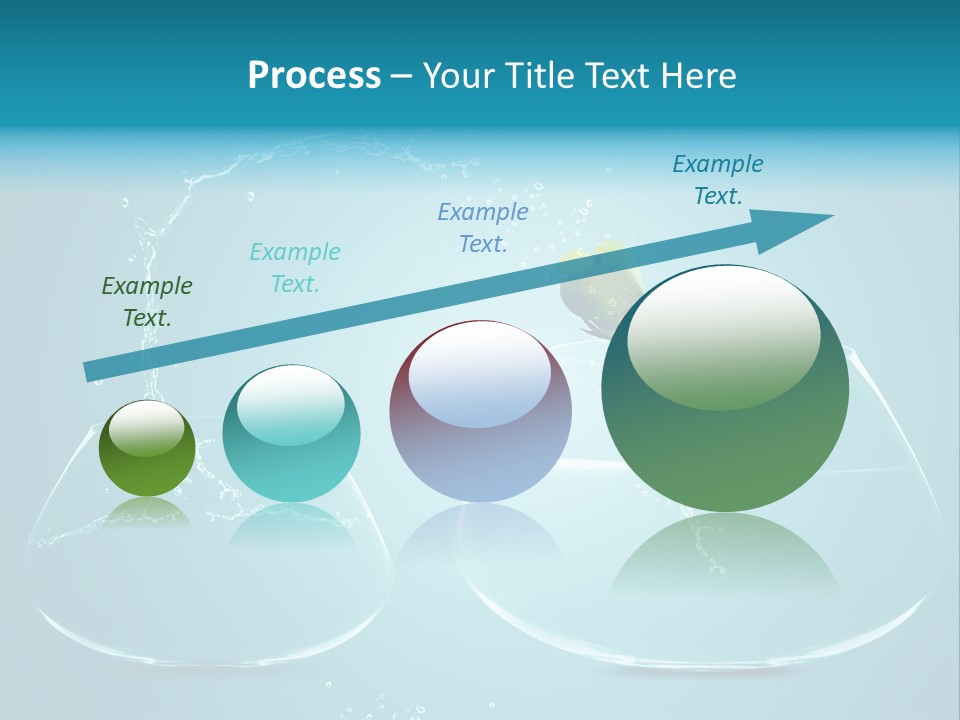 Process – Your Title Text Here

Example Text.

Example Text.

Example Text.

Example Text.